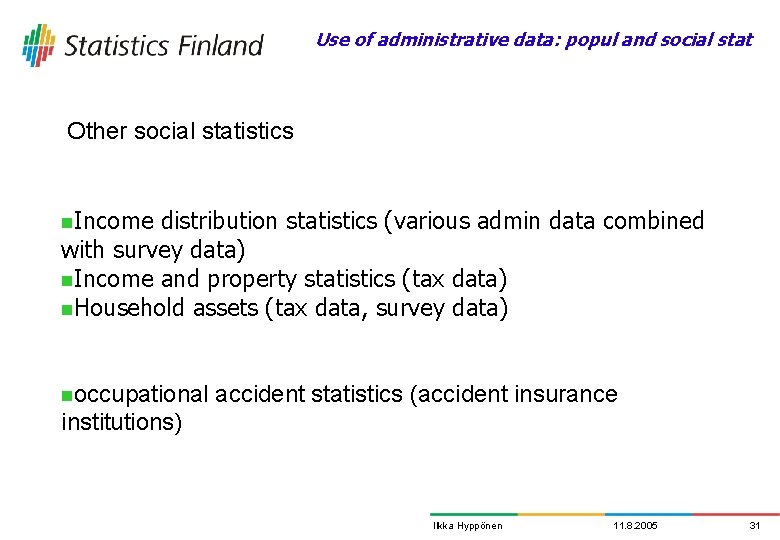 Statistics Finland

Use of administrative data: popul and social stat

Other social statistics

Income distribution statistics (various admin data combined with survey data)
Income and property statistics (tax data)
Household assets (tax data, survey data)

occupational accident statistics (accident insurance institutions)

Ilkka Hyppönen 11.8.2005 31